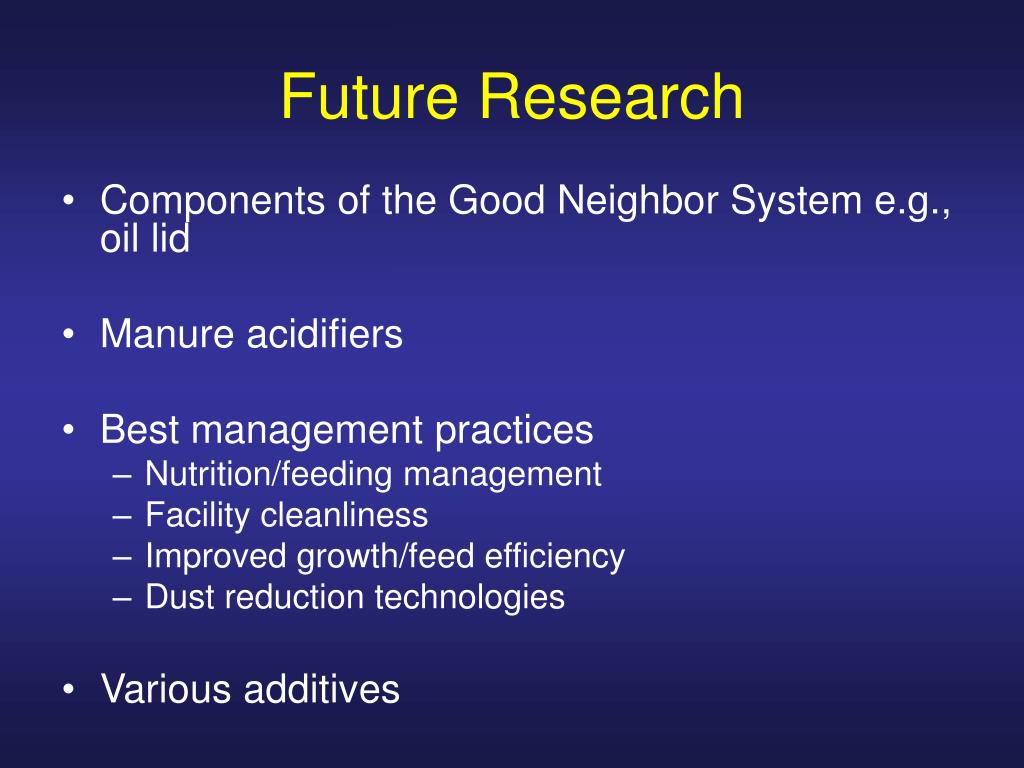 Future Research

• Components of the Good Neighbor System e.g., oil lid

• Manure acidifiers

• Best management practices
– Nutrition/feeding management
– Facility cleanliness
– Improved growth/feed efficiency
– Dust reduction technologies

• Various additives